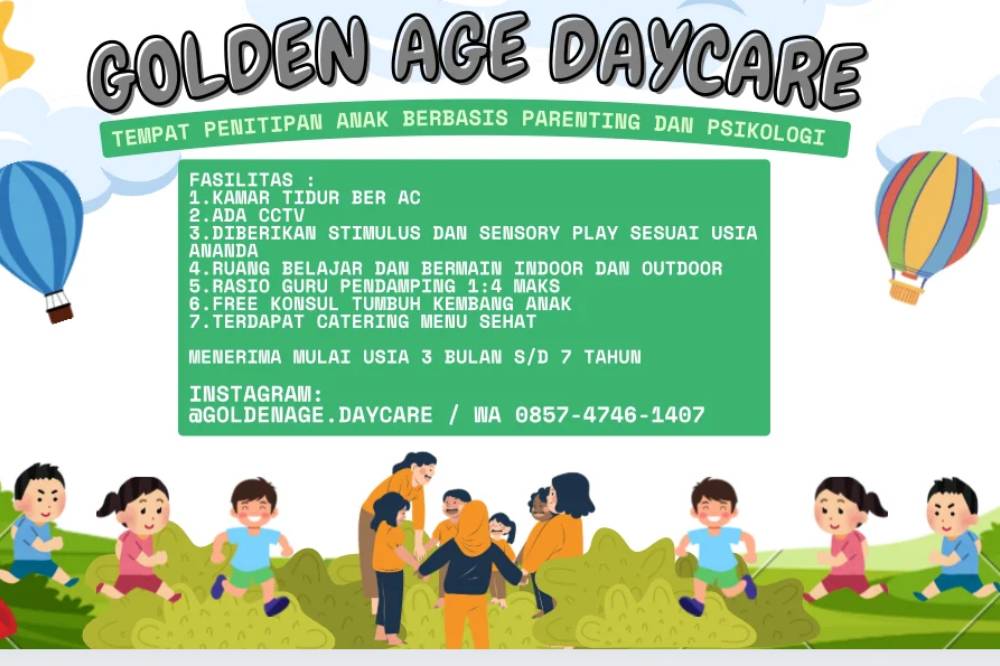 GOLDEN AGE DAYCARE

TEMPAT PENITIPAN ANAK BERBASIS PARENTING DAN PSIKOLOGI

FASILITAS :
1.KAMAR TIDUR BER AC
2.ADA CCTV
3.DIBERIKAN STIMULUS DAN SENSORY PLAY SESUAI USIA ANANDA
4.RUANG BELAJAR DAN BERMAIN INDOOR DAN OUTDOOR
5.RASIO GURU PENDAMPING 1:4 MAKS
6.FREE KONSUL TUMBUH KEMBANG ANAK
7.TERDAPAT CATERING MENU SEHAT

MENERIMA MULAI USIA 3 BULAN S/D 7 TAHUN

INSTAGRAM:
@GOLDENAGE.DAYCARE / WA 0857-4746-1407